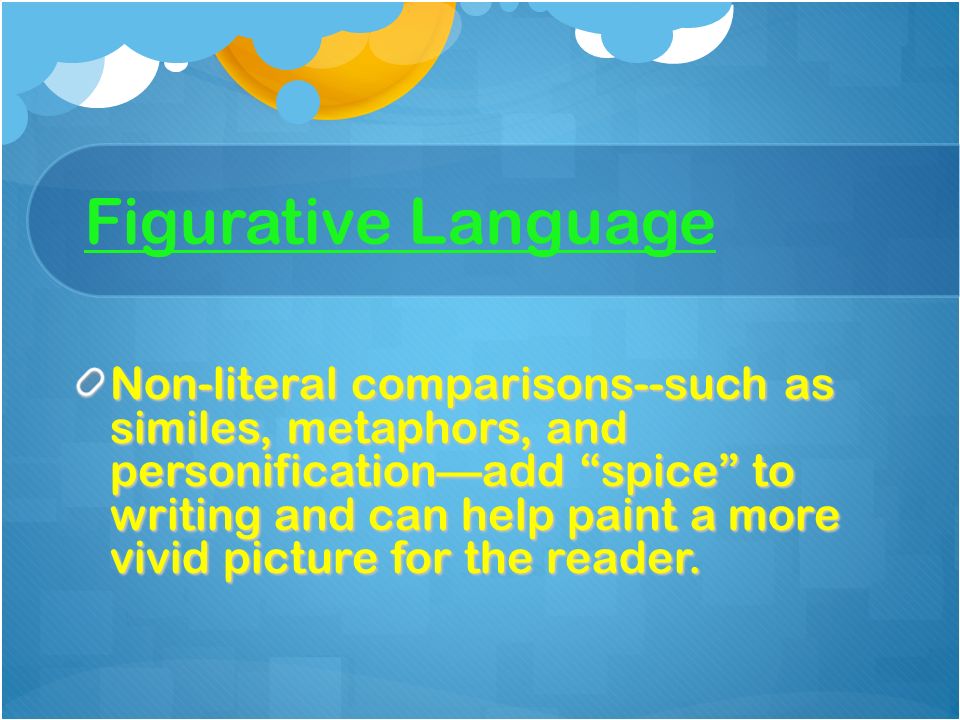 Figurative Language

Non-literal comparisons--such as similes, metaphors, and personification—add “spice” to writing and can help paint a more vivid picture for the reader.